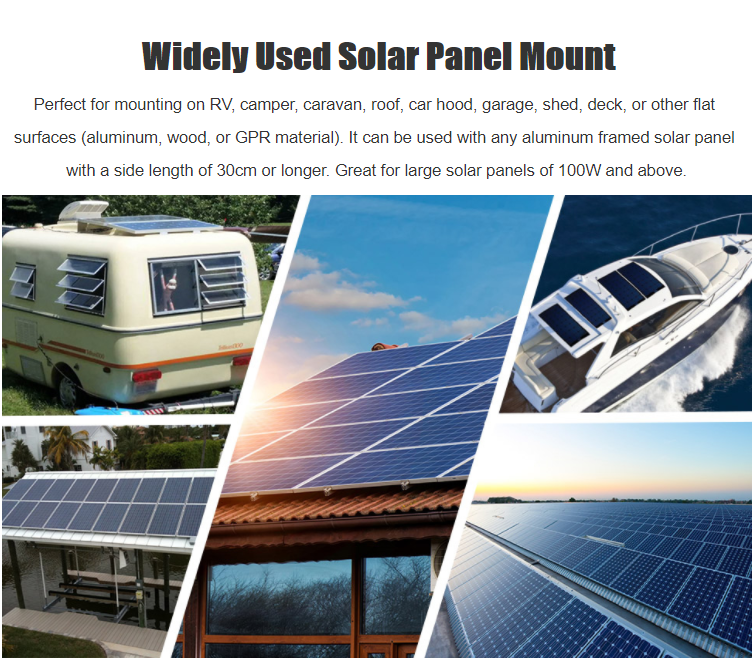 Widely Used Solar Panel Mount

Perfect for mounting on RV, camper, caravan, roof, car hood, garage, shed, deck, or other flat surfaces (aluminum, wood, or GPR material). It can be used with any aluminum framed solar panel with a side length of 30cm or longer. Great for large solar panels of 100W and above.